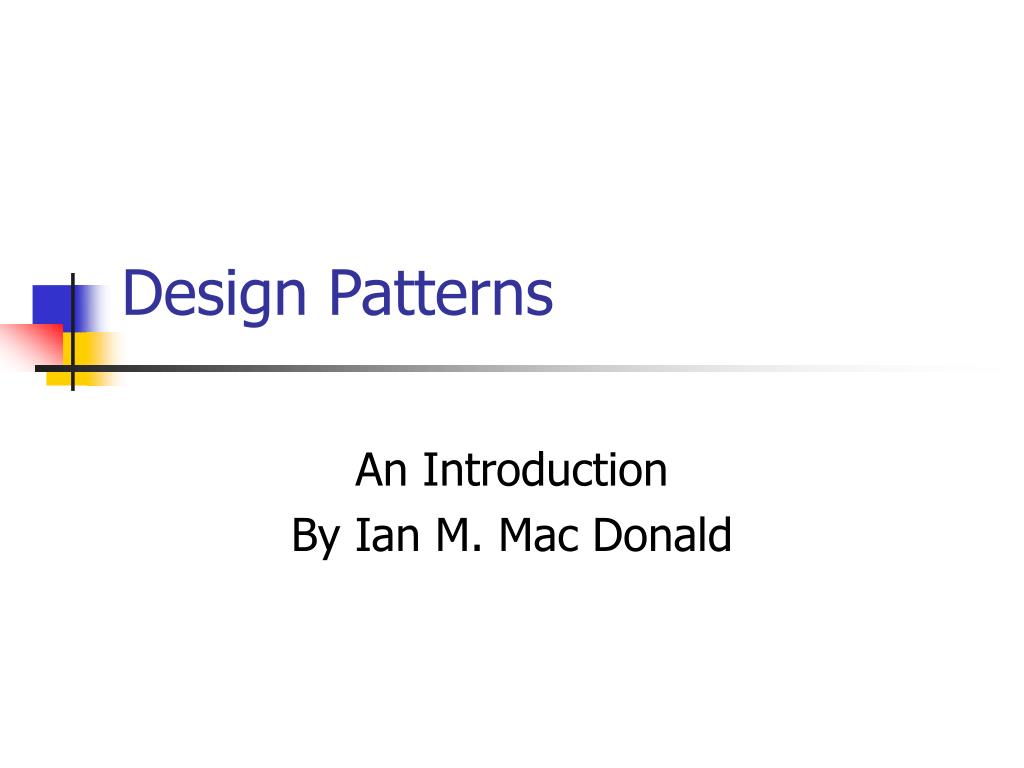 Design Patterns

An Introduction
By Ian M. Mac Donald